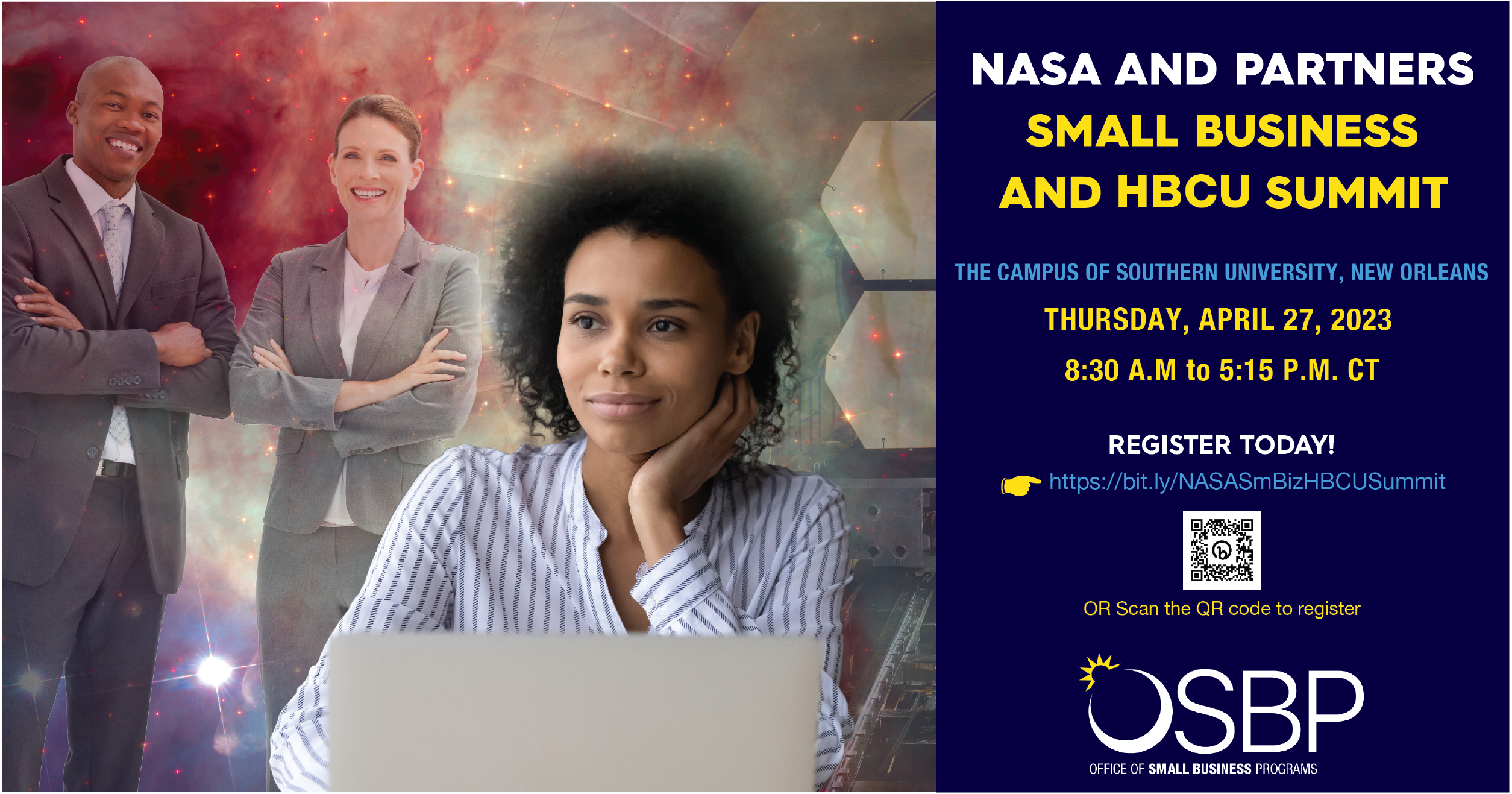 NASA AND PARTNERS
SMALL BUSINESS AND HBCU SUMMIT

THE CAMPUS OF SOUTHERN UNIVERSITY, NEW ORLEANS

THURSDAY, APRIL 27, 2023

8:30 A.M to 5:15 P.M. CT

REGISTER TODAY!

https://bit.ly/NASASmBizHBCUSummit

OR Scan the QR code to register

OSBP
OFFICE OF SMALL BUSINESS PROGRAMS